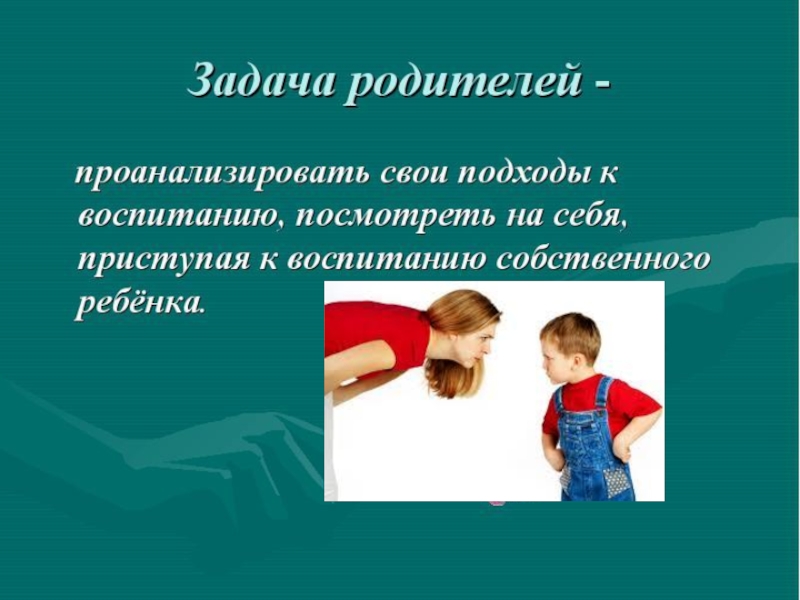 Задача родителей -

проанализировать свои подходы к воспитанию, посмотреть на себя, приступая к воспитанию собственного ребёнка.